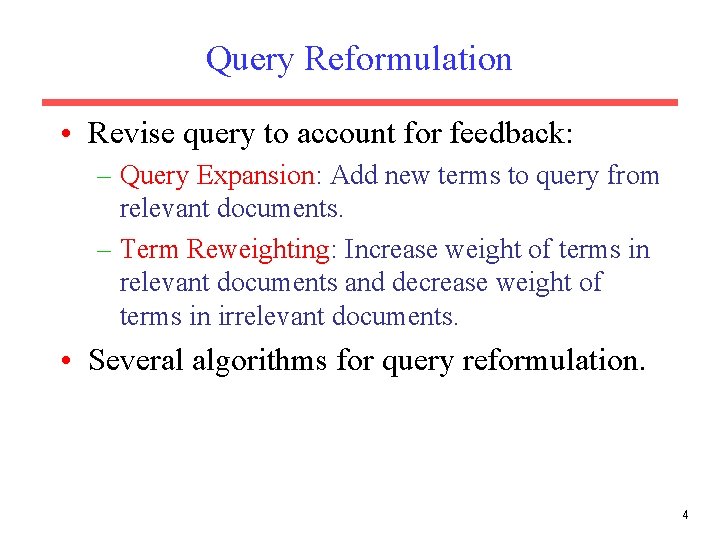 Query Reformulation

• Revise query to account for feedback:
– Query Expansion: Add new terms to query from relevant documents.
– Term Reweighting: Increase weight of terms in relevant documents and decrease weight of terms in irrelevant documents.

• Several algorithms for query reformulation.

4